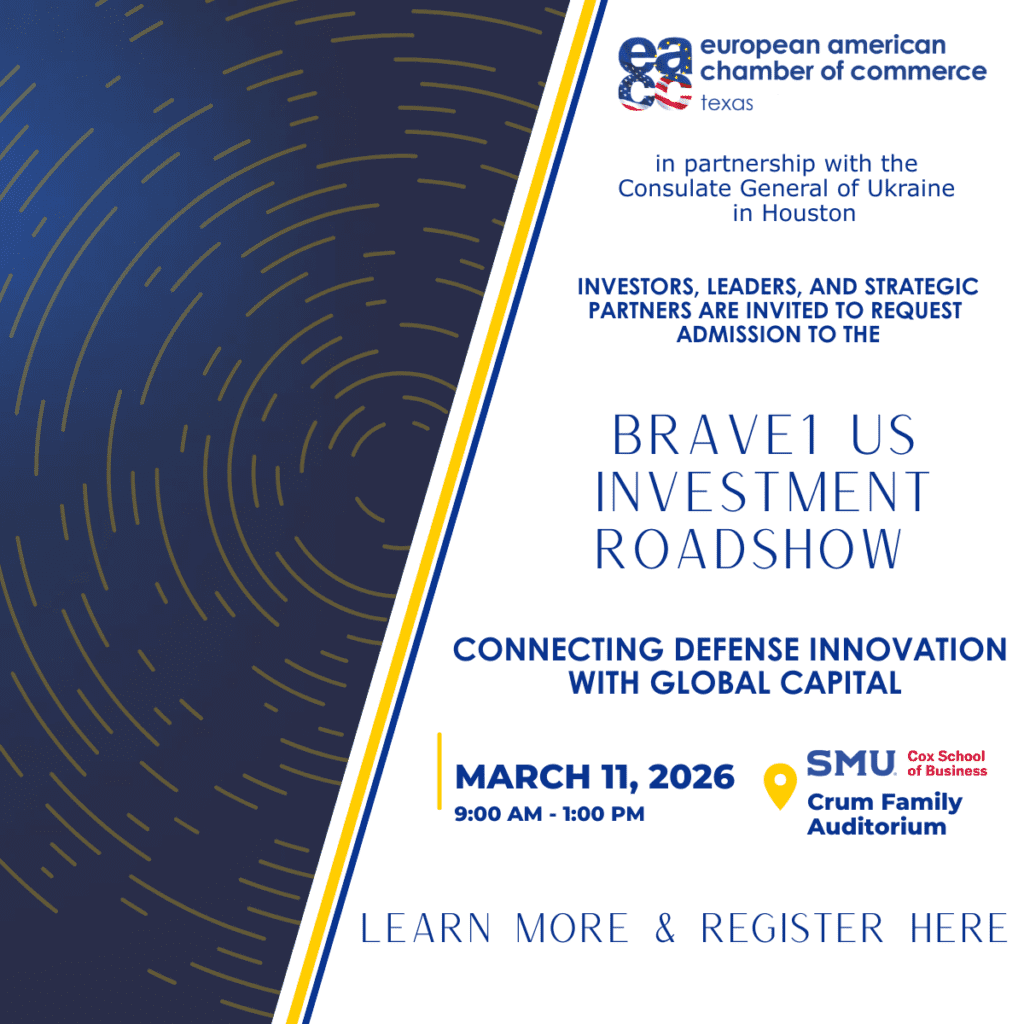 eacc
european american chamber of commerce
texas

in partnership with the Consulate General of Ukraine in Houston

INVESTORS, LEADERS, AND STRATEGIC PARTNERS ARE INVITED TO REQUEST ADMISSION TO THE

BRAVE1 US INVESTMENT ROADSHOW

CONNECTING DEFENSE INNOVATION WITH GLOBAL CAPITAL

MARCH 11, 2026
9:00 AM - 1:00 PM

SMU Cox School of Business
Crum Family Auditorium

LEARN MORE & REGISTER HERE